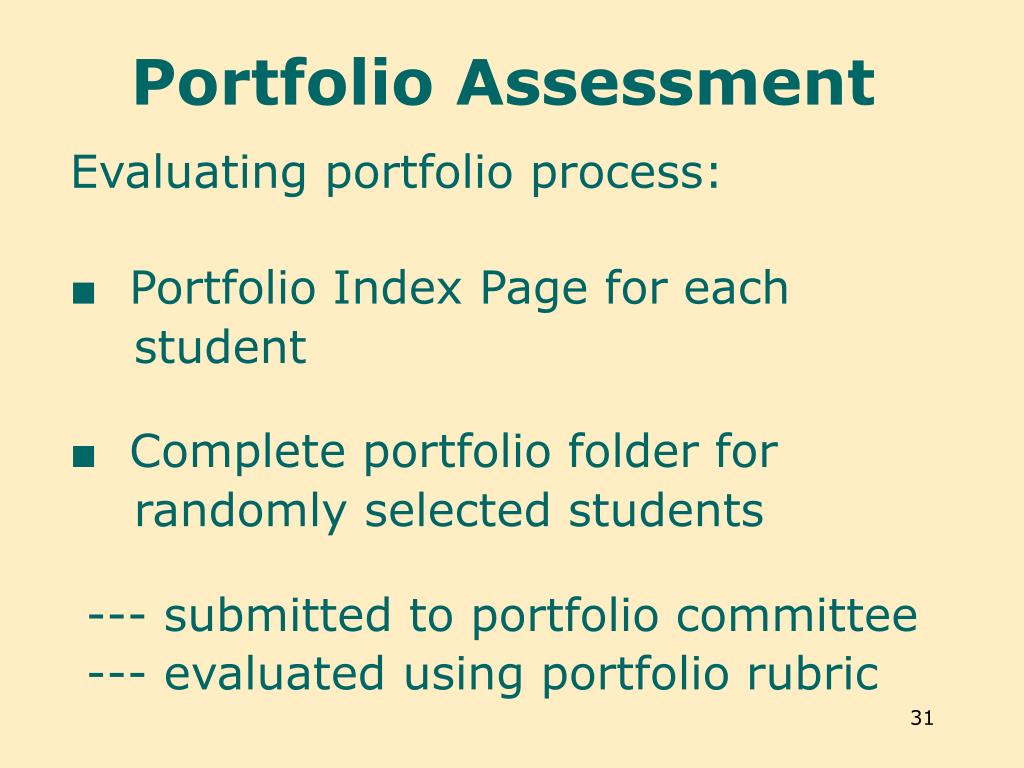 Portfolio Assessment

Evaluating portfolio process:

■ Portfolio Index Page for each student

■ Complete portfolio folder for randomly selected students

--- submitted to portfolio committee
--- evaluated using portfolio rubric

31